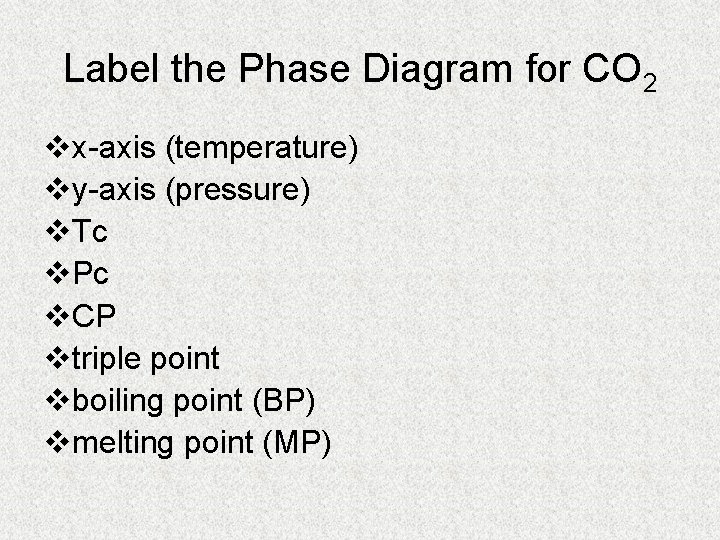 Label the Phase Diagram for $CO_2$

❖x-axis (temperature)
❖y-axis (pressure)
❖Tc
❖Pc
❖CP
❖triple point
❖boiling point (BP)
❖melting point (MP)